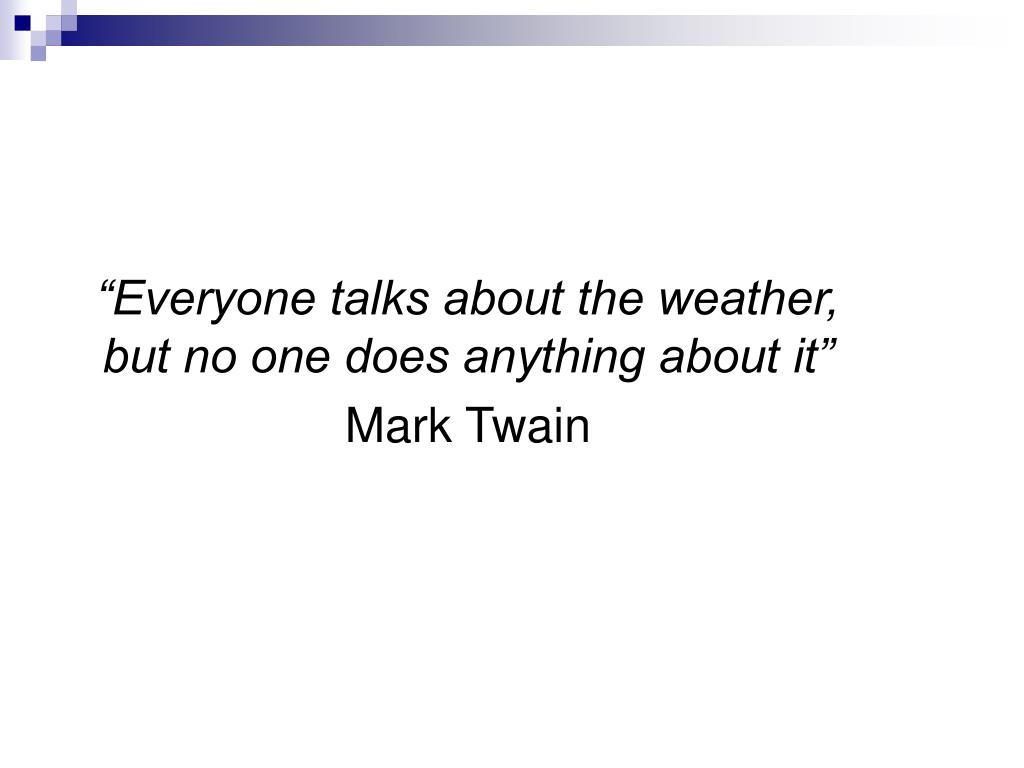 “Everyone talks about the weather, but no one does anything about it”

Mark Twain